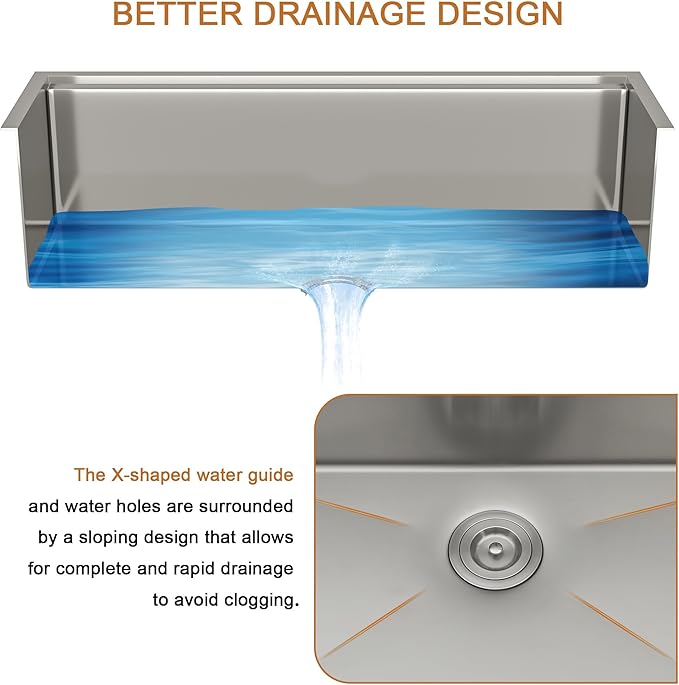 BETTER DRAINAGE DESIGN

The X-shaped water guide and water holes are surrounded by a sloping design that allows for complete and rapid drainage to avoid clogging.